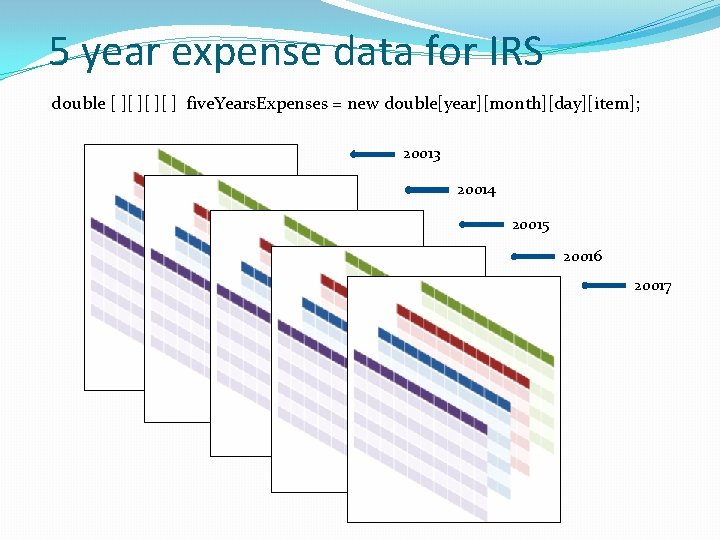 5 year expense data for IRS

double [ ][ ][ ][ ] fiveYearsExpenses = new double[year][month][day][item];

20013

20014

20015

20016

20017